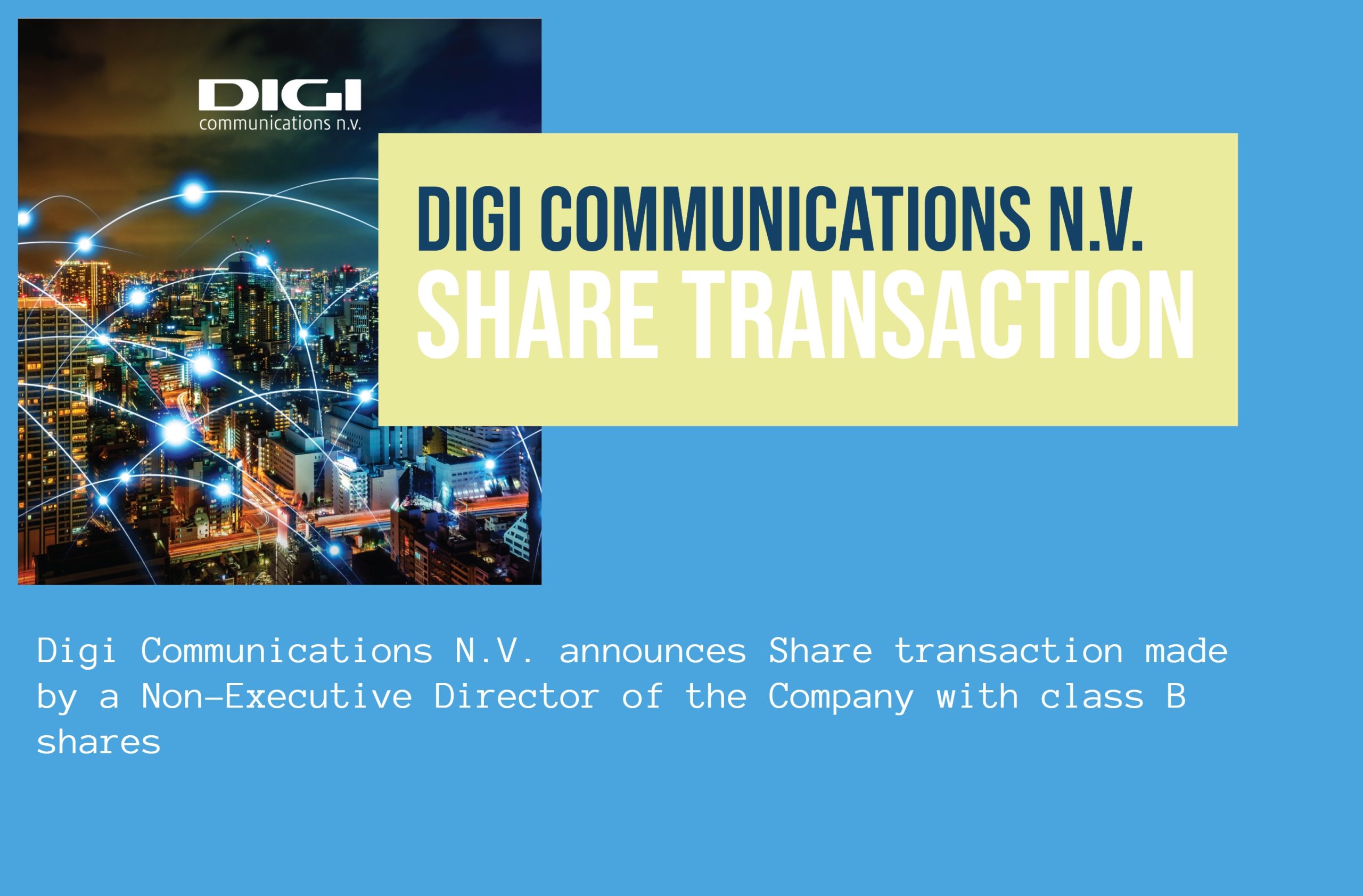 DIGI
communications n.v.

DIGI COMMUNICATIONS N.V.
SHARE TRANSACTION

Digi Communications N.V. announces Share transaction made by a Non-Executive Director of the Company with class B shares